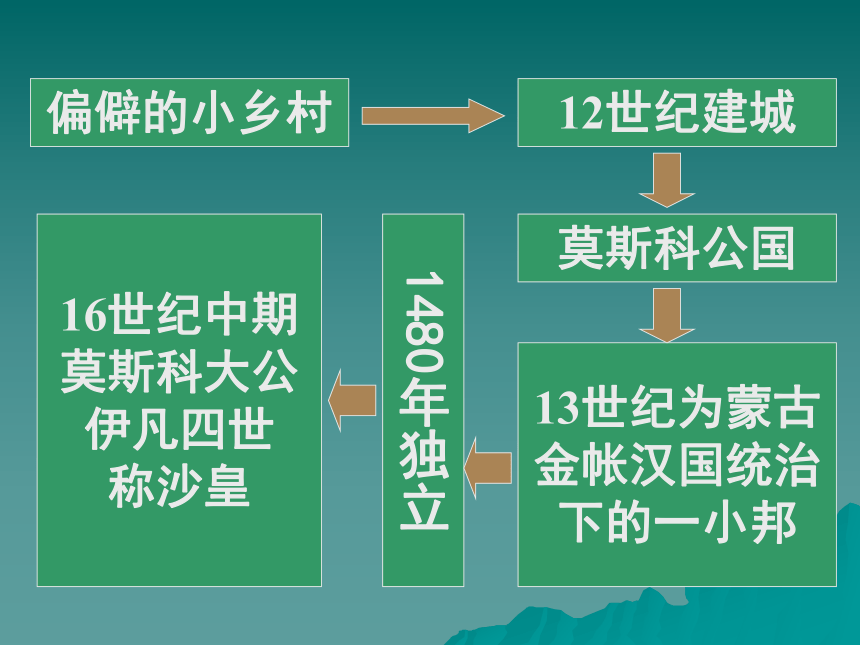 偏僻的小乡村

12世纪建城

莫斯科公国

13世纪为蒙古金帐汉国统治下的一小邦

1480年独立

16世纪中期莫斯科大公伊凡四世称沙皇